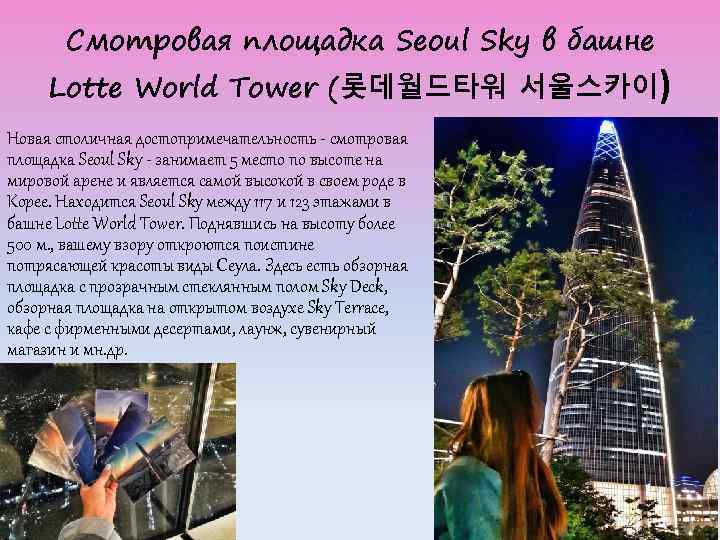 Смотровая площадка Seoul Sky в башне Lotte World Tower (롯데월드타워 서울스카이)

Новая столичная достопримечательность - смотровая площадка Seoul Sky - занимает 5 место по высоте на мировой арене и является самой высокой в своем роде в Корее. Находится Seoul Sky между 117 и 123 этажами в башне Lotte World Tower. Поднявшись на высоту более 500 м., вашему взору откроются поистине потрясающей красоты виды Сеула. Здесь есть обзорная площадка с прозрачным стеклянным полом Sky Deck, обзорная площадка на открытом воздухе Sky Terrace, кафе с фирменными десертами, лаунж, сувенирный магазин и мн.др.